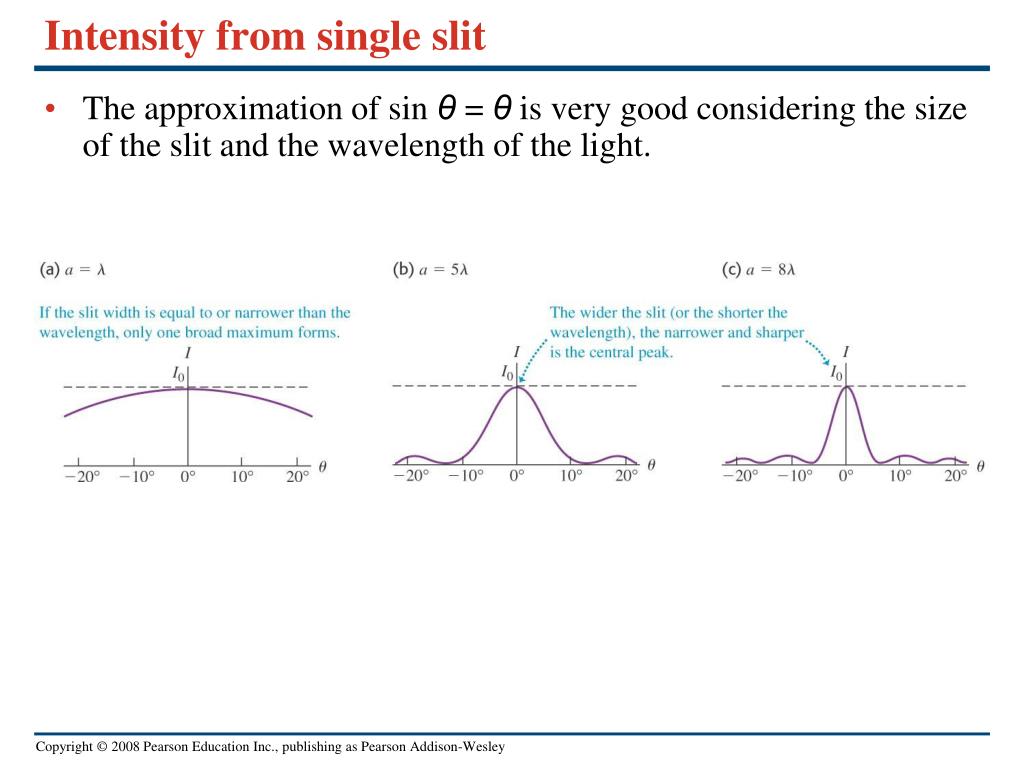 Intensity from single slit

• The approximation of sin $\theta = \theta$ is very good considering the size of the slit and the wavelength of the light.

(a) $a = \lambda$

If the slit width is equal to or narrower than the wavelength, only one broad maximum forms.

$I$

$I_0$

$-20°$ $-10°$ $0°$ $10°$ $20°$ $\theta$

(b) $a = 5\lambda$

The wider the slit (or the shorter the wavelength), the narrower and sharper is the central peak.

$I$

$I_0$

$-20°$ $-10°$ $0°$ $10°$ $20°$ $\theta$

(c) $a = 8\lambda$

$I$

$I_0$

$-20°$ $-10°$ $0°$ $10°$ $20°$ $\theta$

Copyright © 2008 Pearson Education Inc., publishing as Pearson Addison-Wesley